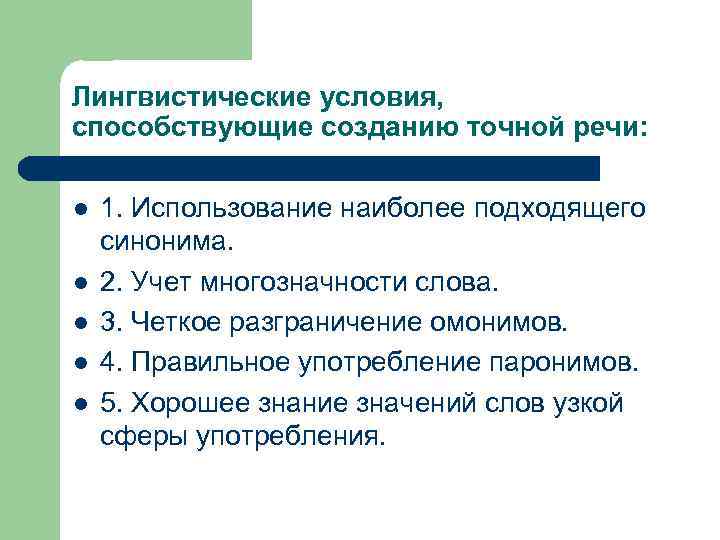 Лингвистические условия, способствующие созданию точной речи:

- 1. Использование наиболее подходящего синонима.
- 2. Учет многозначности слова.
- 3. Четкое разграничение омонимов.
- 4. Правильное употребление паронимов.
- 5. Хорошее знание значений слов узкой сферы употребления.